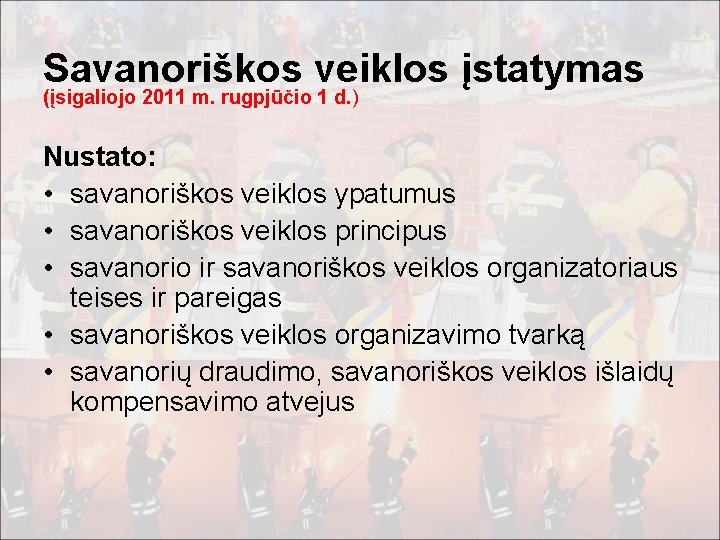 Savanoriškos veiklos įstatymas
(įsigaliojo 2011 m. rugpjūčio 1 d.)

Nustato:
• savanoriškos veiklos ypatumus
• savanoriškos veiklos principus
• savanorio ir savanoriškos veiklos organizatoriaus teises ir pareigas
• savanoriškos veiklos organizavimo tvarką
• savanorių draudimo, savanoriškos veiklos išlaidų kompensavimo atvejus